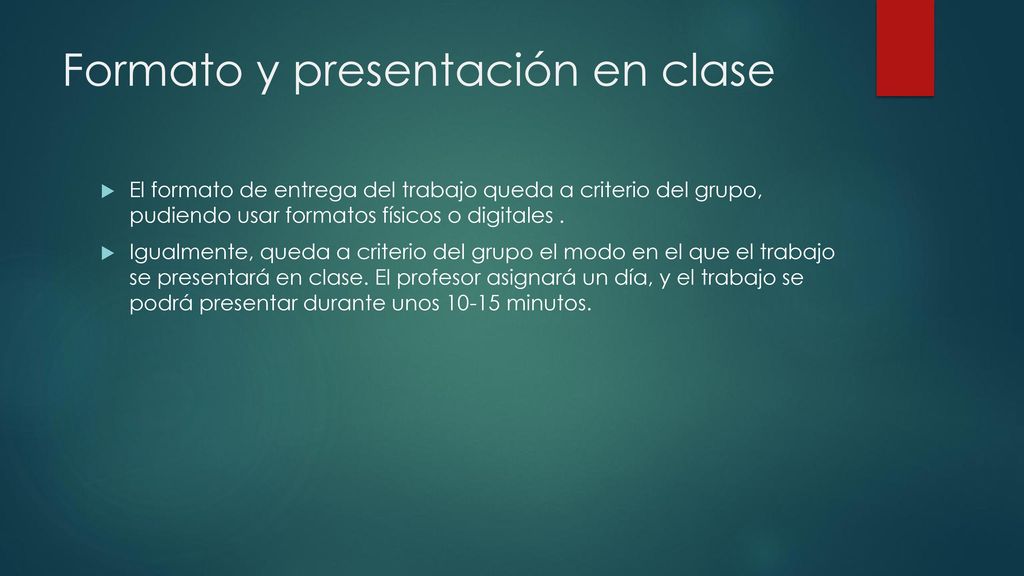 Formato y presentación en clase

El formato de entrega del trabajo queda a criterio del grupo, pudiendo usar formatos físicos o digitales .

Igualmente, queda a criterio del grupo el modo en el que el trabajo se presentará en clase. El profesor asignará un día, y el trabajo se podrá presentar durante unos 10-15 minutos.